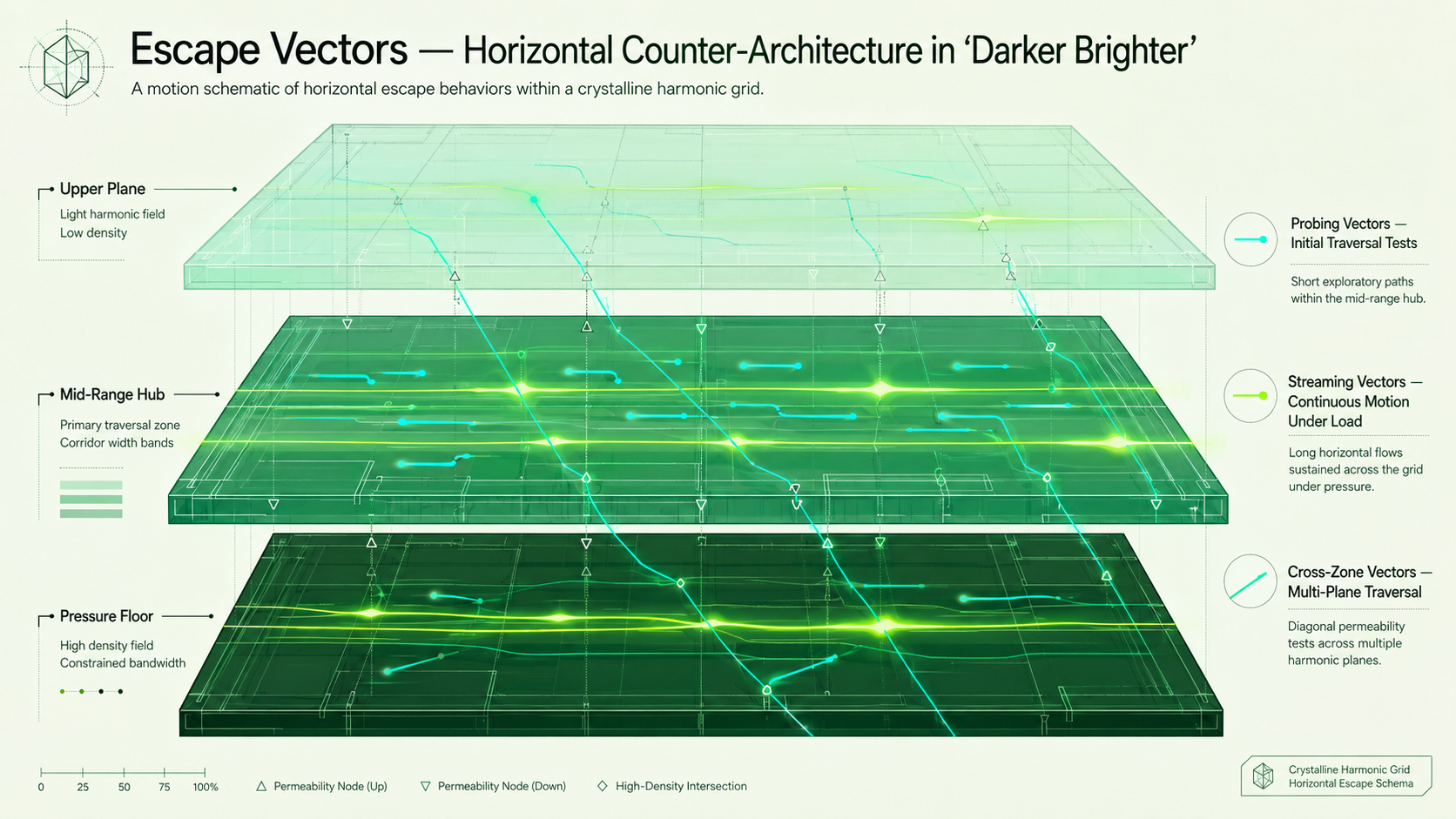 Escape Vectors — Horizontal Counter-Architecture in 'Darker Brighter'

A motion schematic of horizontal escape behaviors within a crystalline harmonic grid.

Upper Plane
Light harmonic field
Low density

Mid-Range Hub
Primary traversal zone
Corridor width bands

Pressure Floor
High density field
Constrained bandwidth

Probing Vectors — Initial Traversal Tests
Short exploratory paths within the mid-range hub.

Streaming Vectors — Continuous Motion Under Load
Long horizontal flows sustained across the grid under pressure.

Cross-Zone Vectors — Multi-Plane Traversal
Diagonal permeability tests across multiple harmonic planes.

0 25 50 75 100%

△ Permeability Node (Up)
▽ Permeability Node (Down)
◇ High-Density Intersection

Crystalline Harmonic Grid
Horizontal Escape Schema